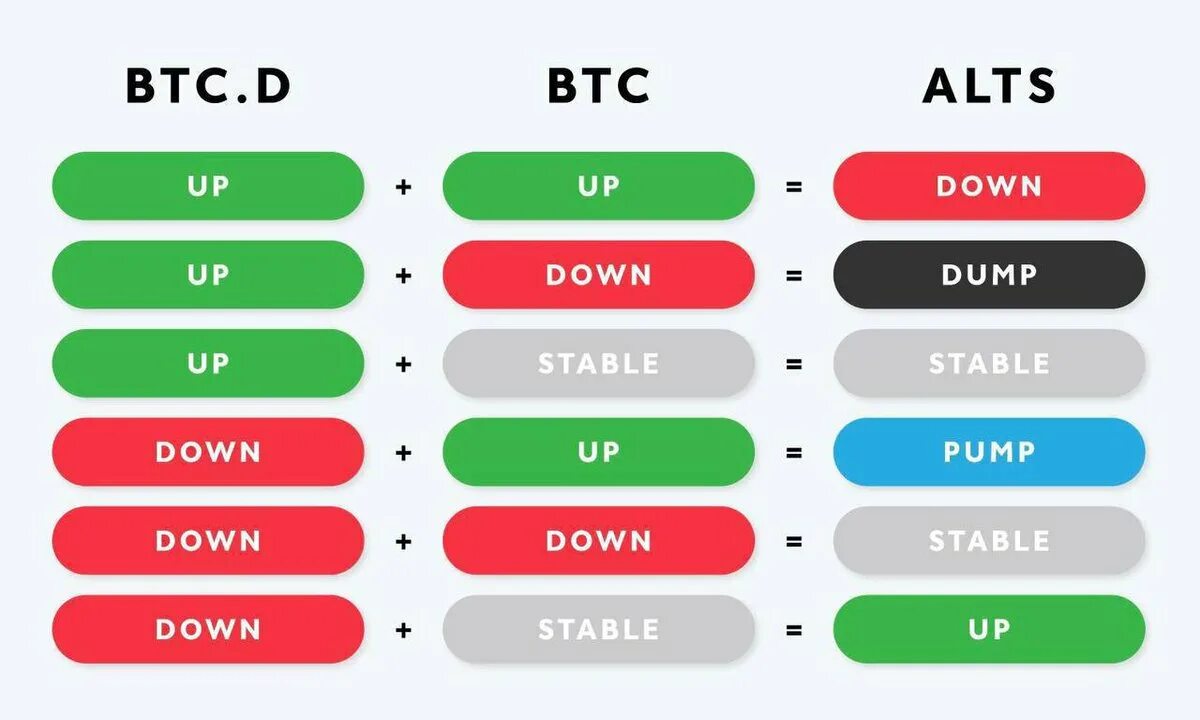 | BTC.D | | BTC | | ALTS |
|---|---|---|---|---|
| UP | + | UP | = | DOWN |
| UP | + | DOWN | = | DUMP |
| UP | + | STABLE | = | STABLE |
| DOWN | + | UP | = | PUMP |
| DOWN | + | DOWN | = | STABLE |
| DOWN | + | STABLE | = | UP |